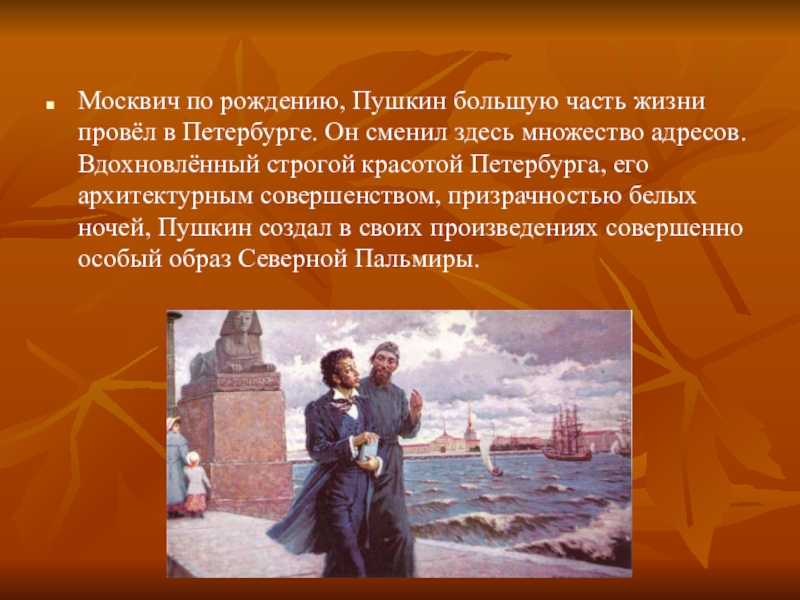 Москвич по рождению, Пушкин большую часть жизни провёл в Петербурге. Он сменил здесь множество адресов. Вдохновлённый строгой красотой Петербурга, его архитектурным совершенством, призрачностью белых ночей, Пушкин создал в своих произведениях совершенно особый образ Северной Пальмиры.